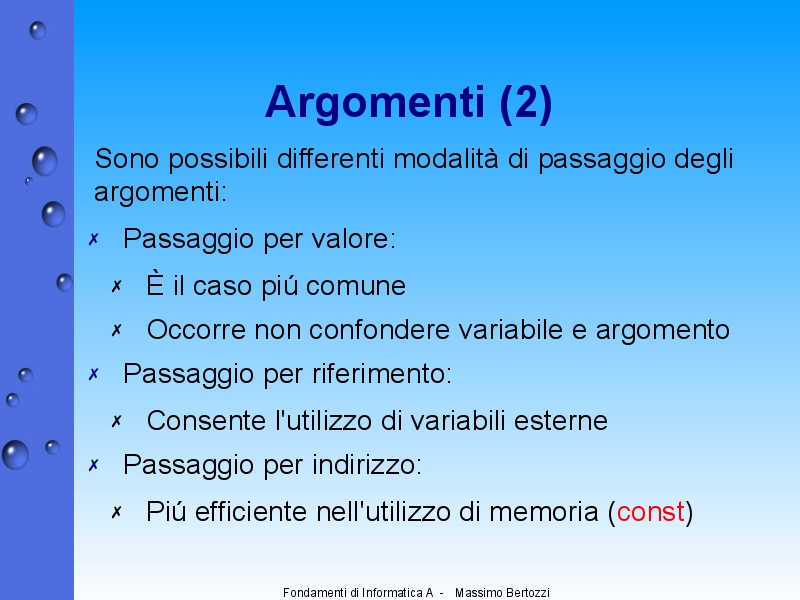 Argomenti (2)

Sono possibili differenti modalità di passaggio degli argomenti:

✗ Passaggio per valore:

✗ È il caso piú comune

✗ Occorre non confondere variabile e argomento

✗ Passaggio per riferimento:

✗ Consente l'utilizzo di variabili esterne

✗ Passaggio per indirizzo:

✗ Piú efficiente nell'utilizzo di memoria (const)

Fondamenti di Informatica A - Massimo Bertozzi